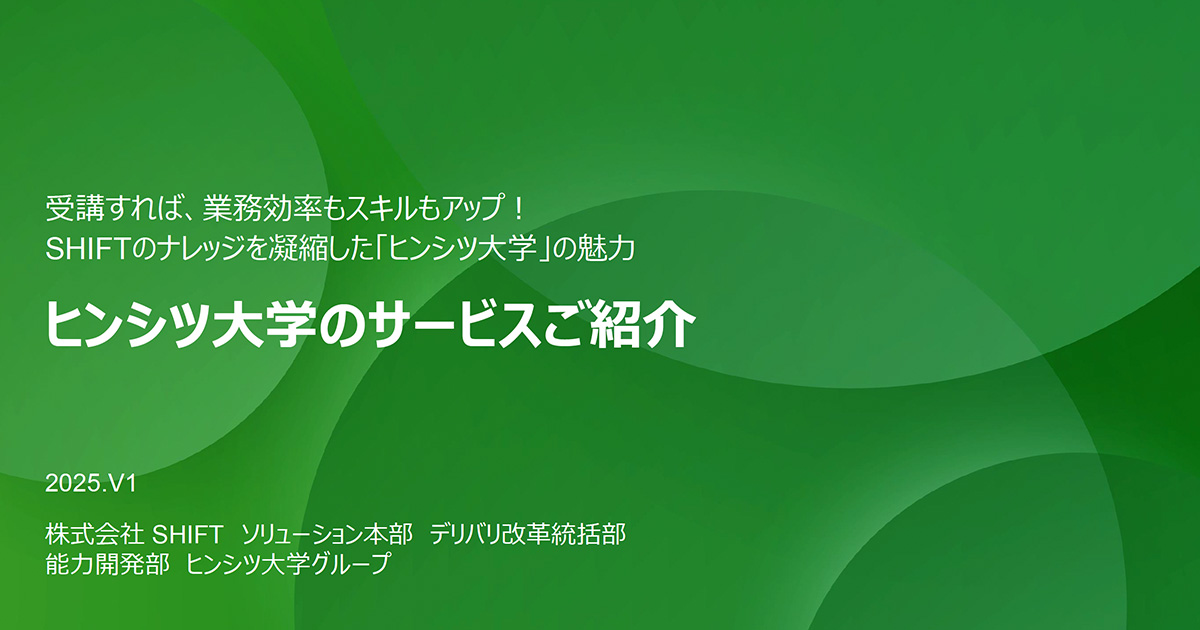 受講すれば、業務効率もスキルもアップ！
SHIFTのナレッジを凝縮した「ヒンシツ大学」の魅力

ヒンシツ大学のサービスご紹介

2025.V1

株式会社 SHIFT ソリューション本部 デリバリ改革統括部
能力開発部 ヒンシツ大学グループ